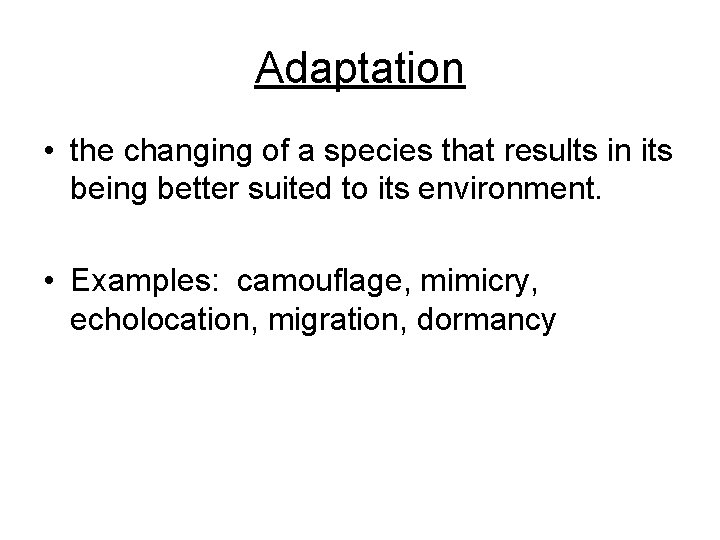 Adaptation

• the changing of a species that results in its being better suited to its environment.

• Examples: camouflage, mimicry, echolocation, migration, dormancy